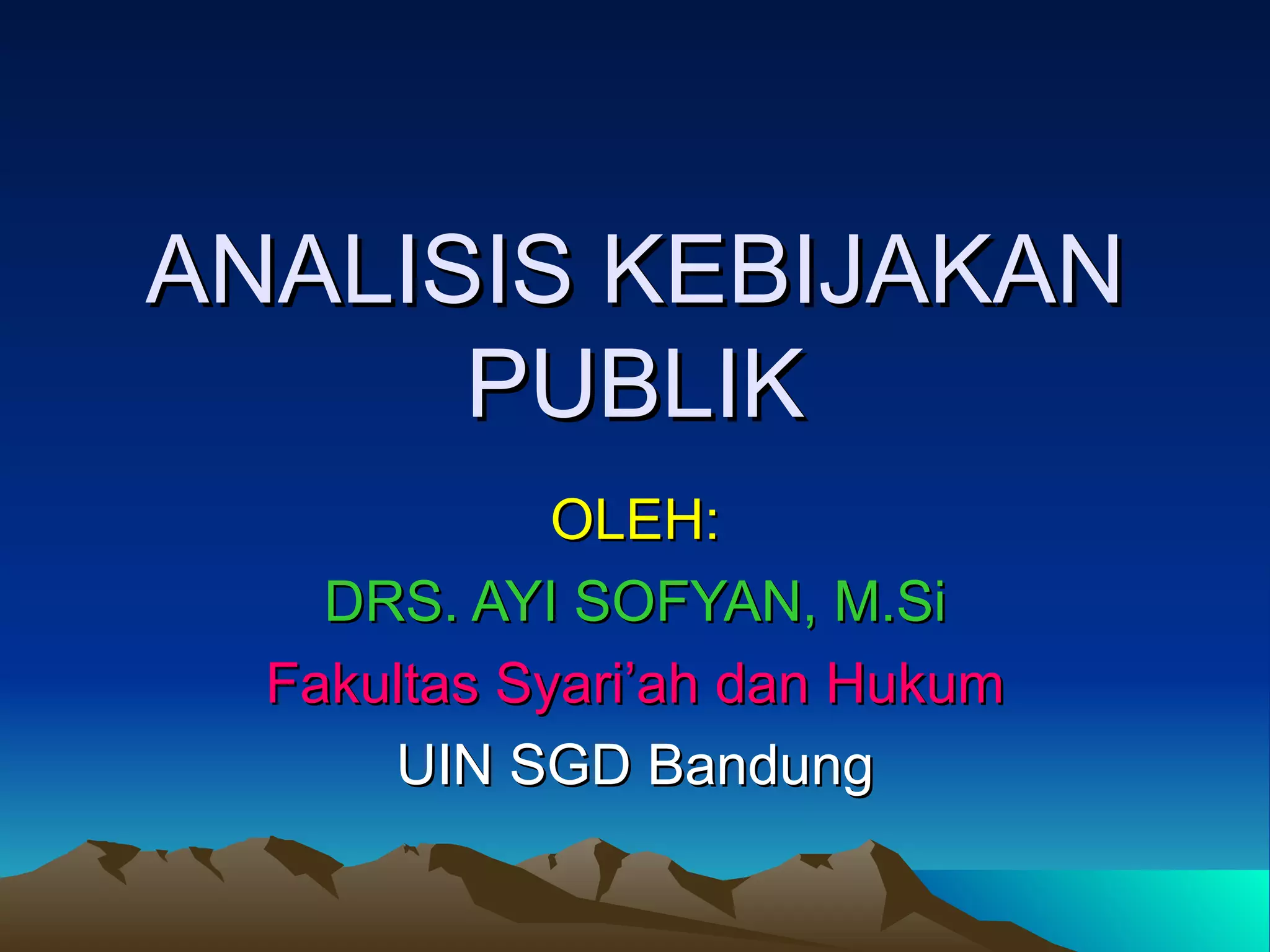 ANALISIS KEBIJAKAN PUBLIK

OLEH:

DRS. AYI SOFYAN, M.Si

Fakultas Syari’ah dan Hukum

UIN SGD Bandung